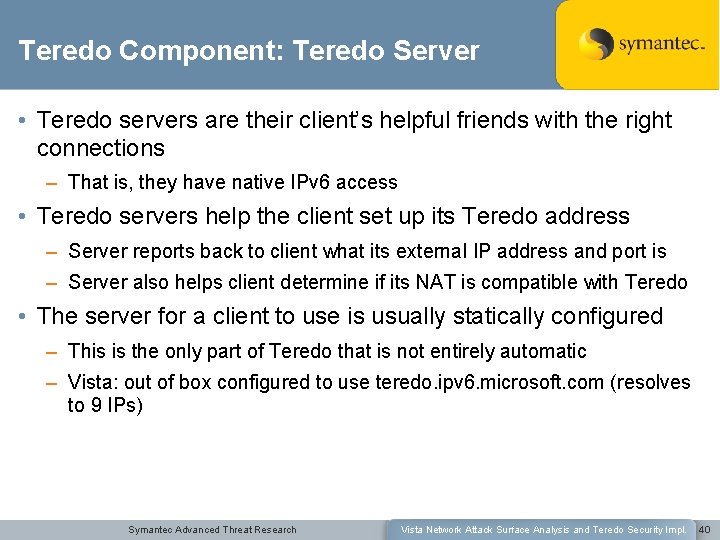 Teredo Component: Teredo Server

symantec.

• Teredo servers are their client's helpful friends with the right connections

– That is, they have native IPv6 access

• Teredo servers help the client set up its Teredo address

– Server reports back to client what its external IP address and port is

– Server also helps client determine if its NAT is compatible with Teredo

• The server for a client to use is usually statically configured

– This is the only part of Teredo that is not entirely automatic

– Vista: out of box configured to use teredo.ipv6.microsoft.com (resolves to 9 IPs)

Symantec Advanced Threat Research

Vista Network Attack Surface Analysis and Teredo Security Impl.

40